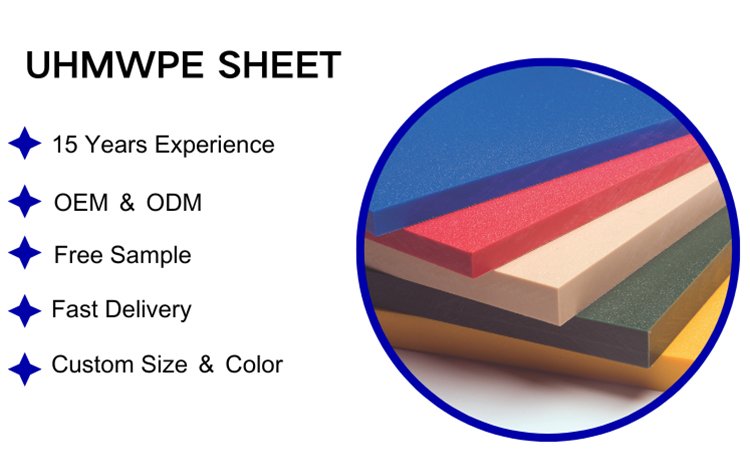 UHMWPE SHEET

15 Years Experience

OEM & ODM

Free Sample

Fast Delivery

Custom Size & Color